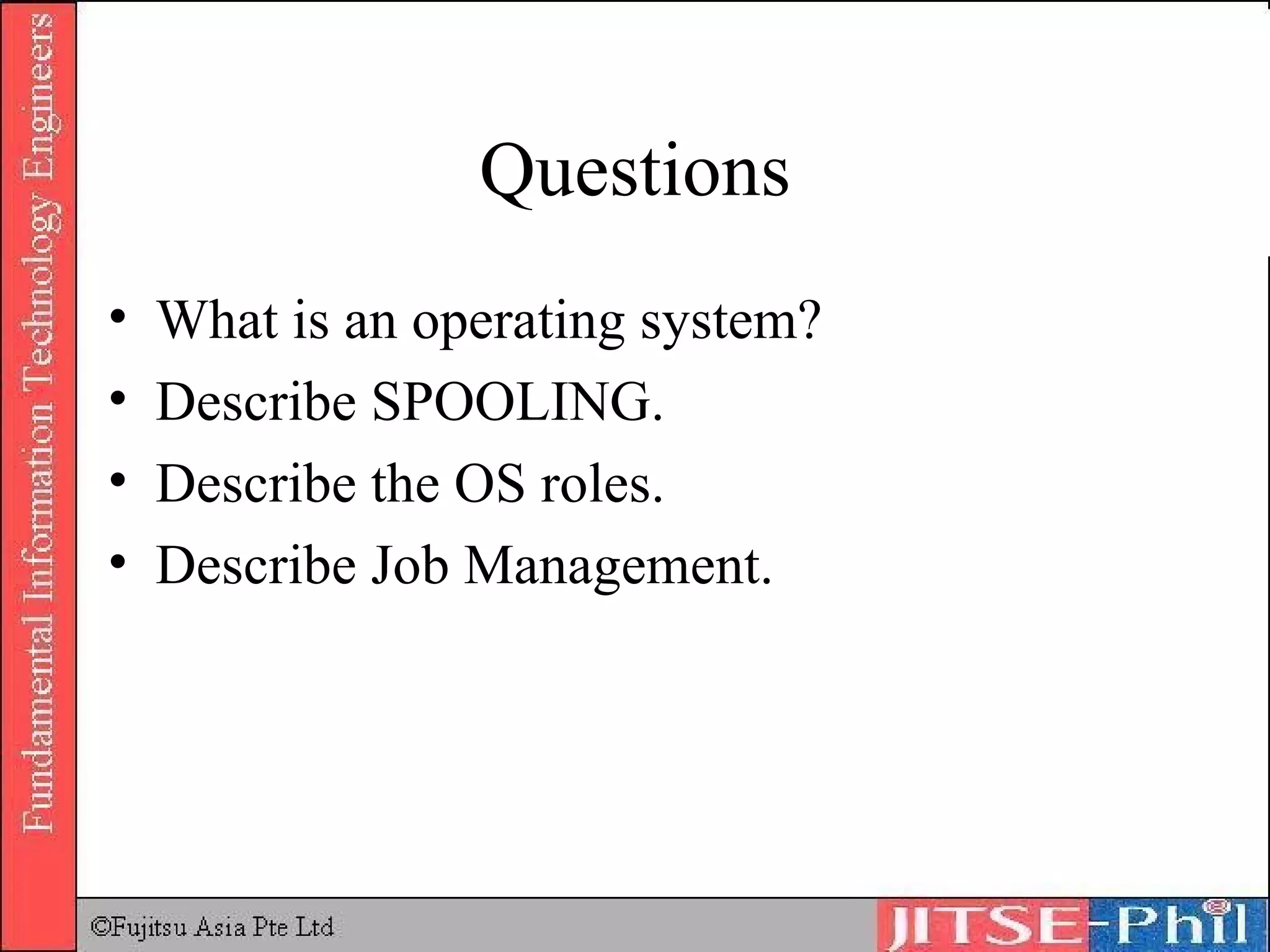 Fundamental Information Technology Engineers

Questions

• What is an operating system?
• Describe SPOOLING.
• Describe the OS roles.
• Describe Job Management.

©Fujitsu Asia Pte Ltd

JITSE-Phil